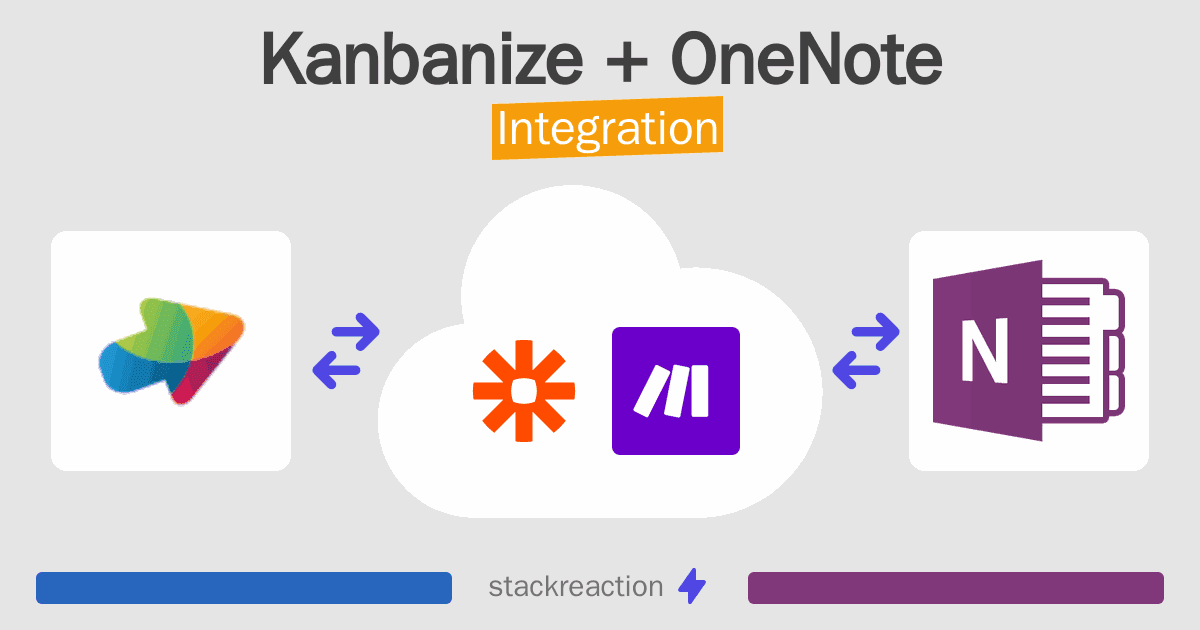 Kanbanize + OneNote
Integration

N

stackreaction